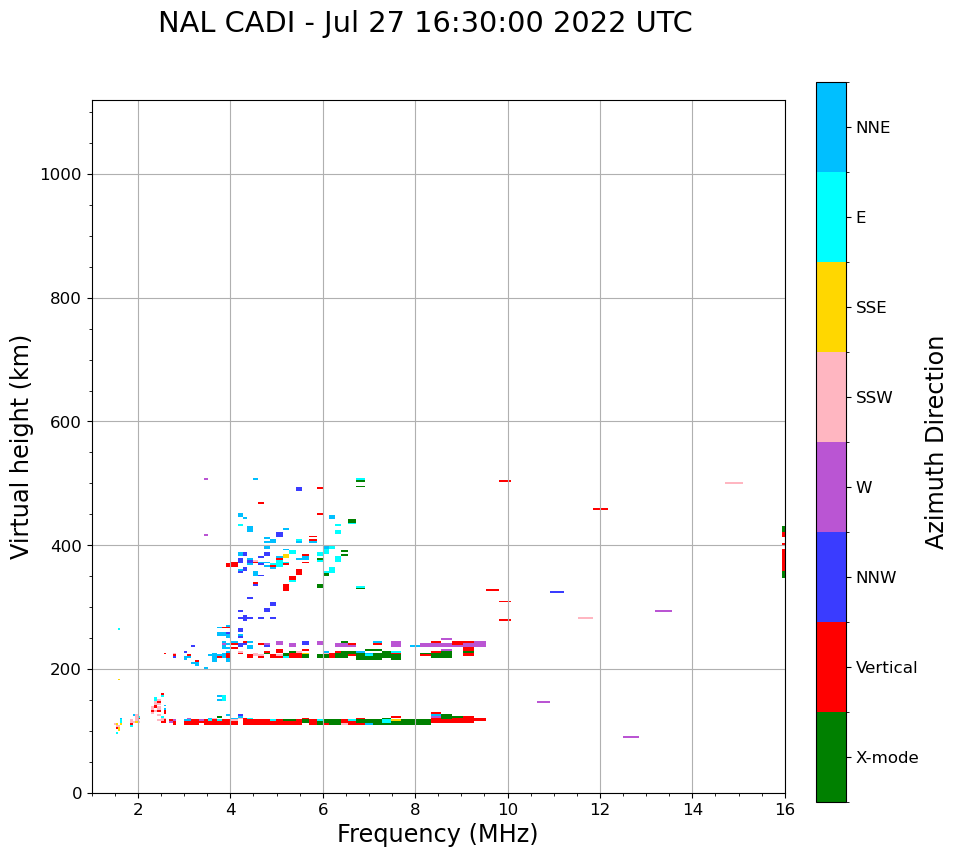 NAL CADI - Jul 27 16:30:00 2022 UTC

Virtual height (km)

1000
800
600
400
200
0

2
4
6
8
10
12
14
16

Frequency (MHz)

NNE
E
SSE
SSW
W
NNW
Vertical
X-mode

Azimuth Direction